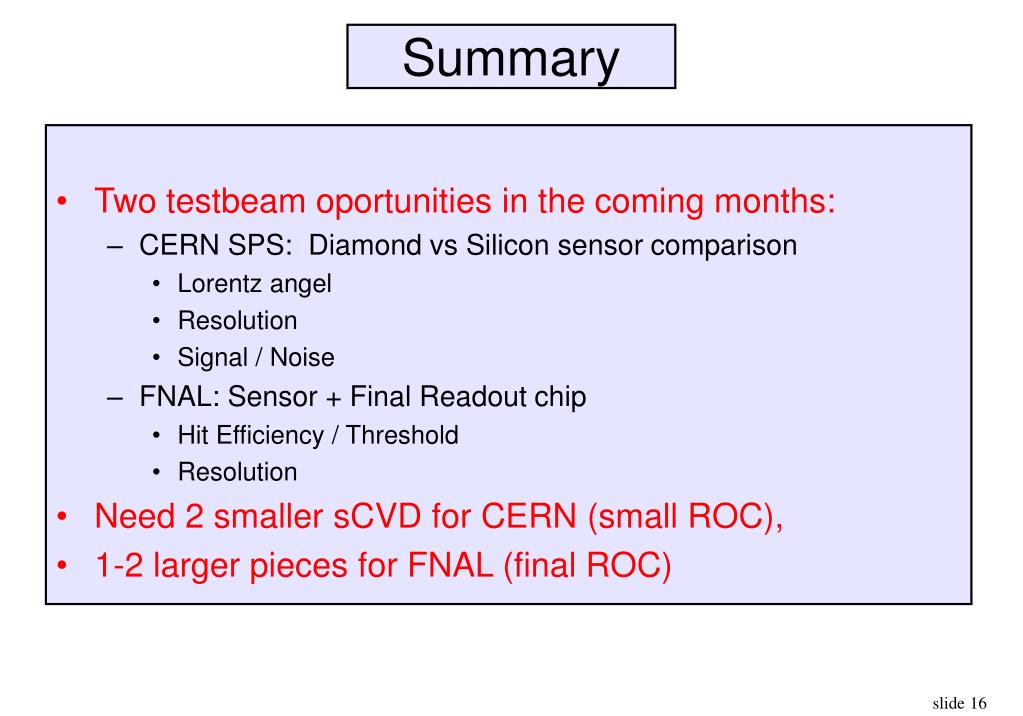 Summary

• Two testbeam oportunities in the coming months:
– CERN SPS: Diamond vs Silicon sensor comparison
• Lorentz angel
• Resolution
• Signal / Noise
– FNAL: Sensor + Final Readout chip
• Hit Efficiency / Threshold
• Resolution
• Need 2 smaller sCVD for CERN (small ROC),
• 1-2 larger pieces for FNAL (final ROC)

slide 16